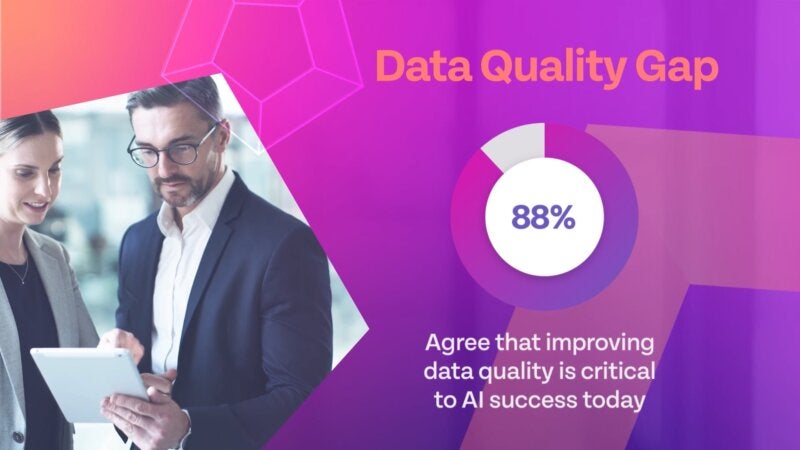 Data Quality Gap

88%

Agree that improving data quality is critical to AI success today